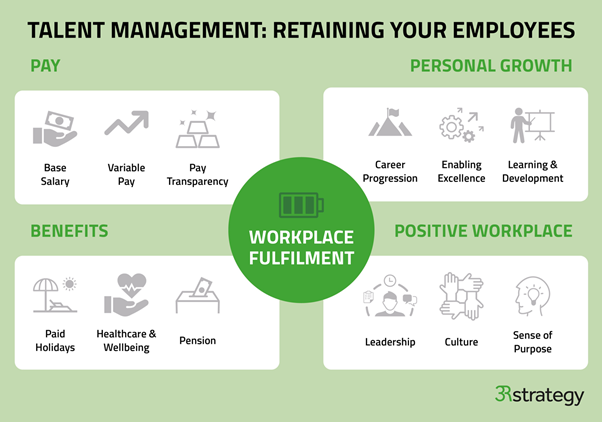 TALENT MANAGEMENT: RETAINING YOUR EMPLOYEES

PAY

Base Salary

Variable Pay

Pay Transparency

PERSONAL GROWTH

Career Progression

Enabling Excellence

Learning & Development

WORKPLACE FULFILMENT

BENEFITS

Paid Holidays

Healthcare & Wellbeing

Pension

POSITIVE WORKPLACE

Leadership

Culture

Sense of Purpose

3Rstrategy